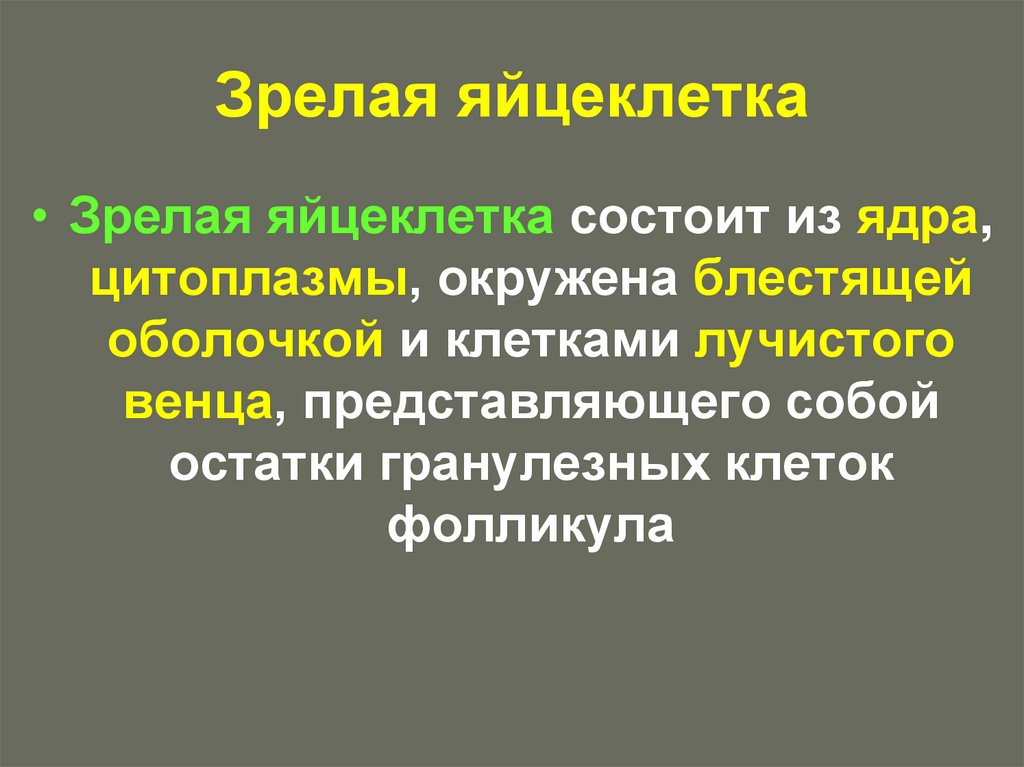 Зрелая яйцеклетка

• Зрелая яйцеклетка состоит из ядра, цитоплазмы, окружена блестящей оболочкой и клетками лучистого венца, представляющего собой остатки гранулезных клеток фолликула